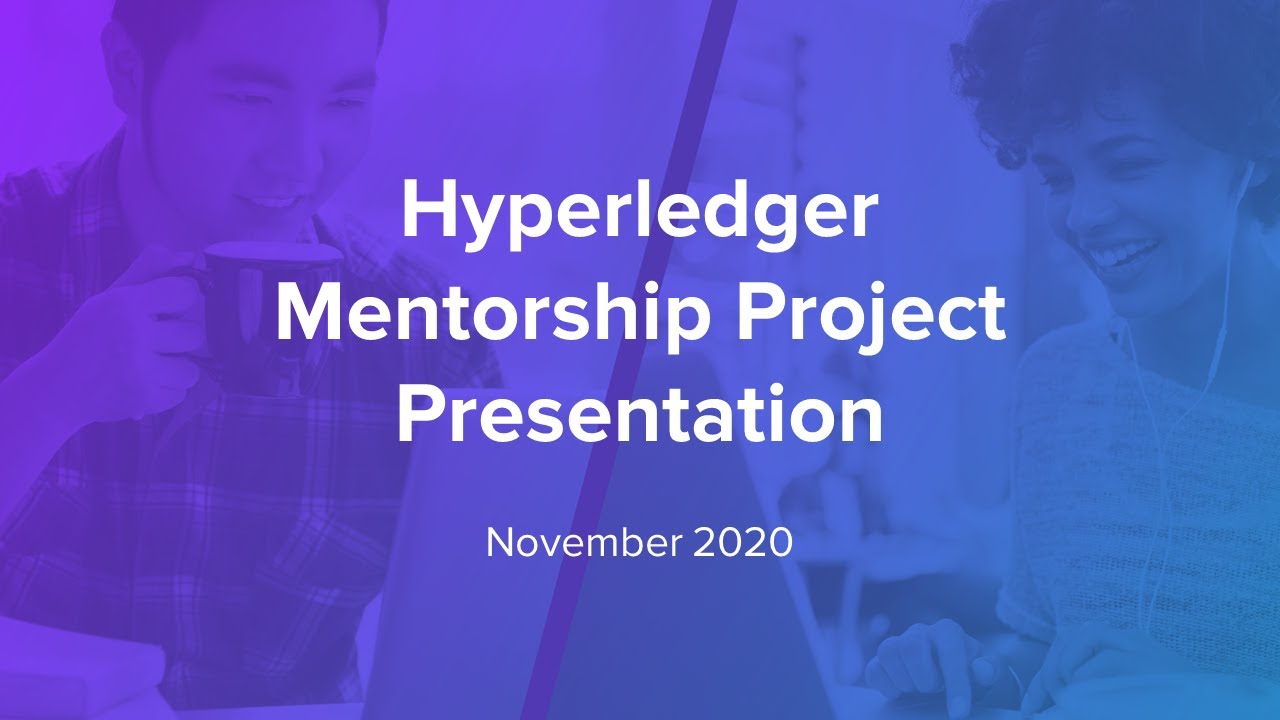 Hyperledger Mentorship Project Presentation

November 2020